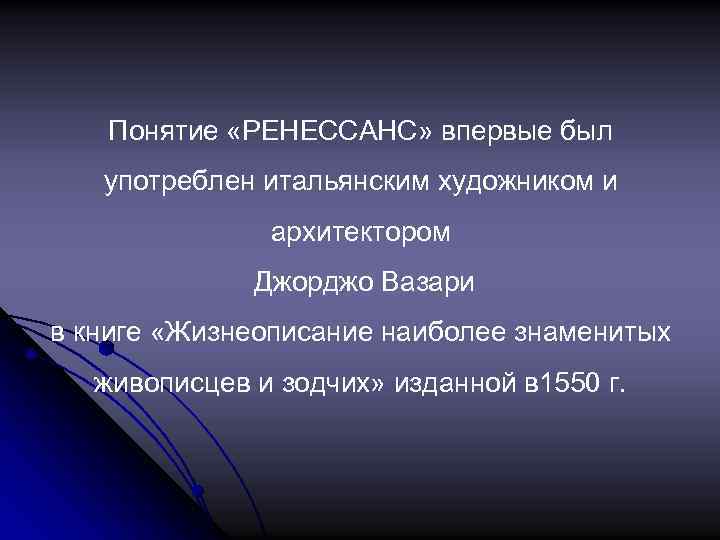 Понятие «РЕНЕССАНС» впервые был употреблен итальянским художником и архитектором
Джорджо Вазари
в книге «Жизнеописание наиболее знаменитых живописцев и зодчих» изданной в1550 г.